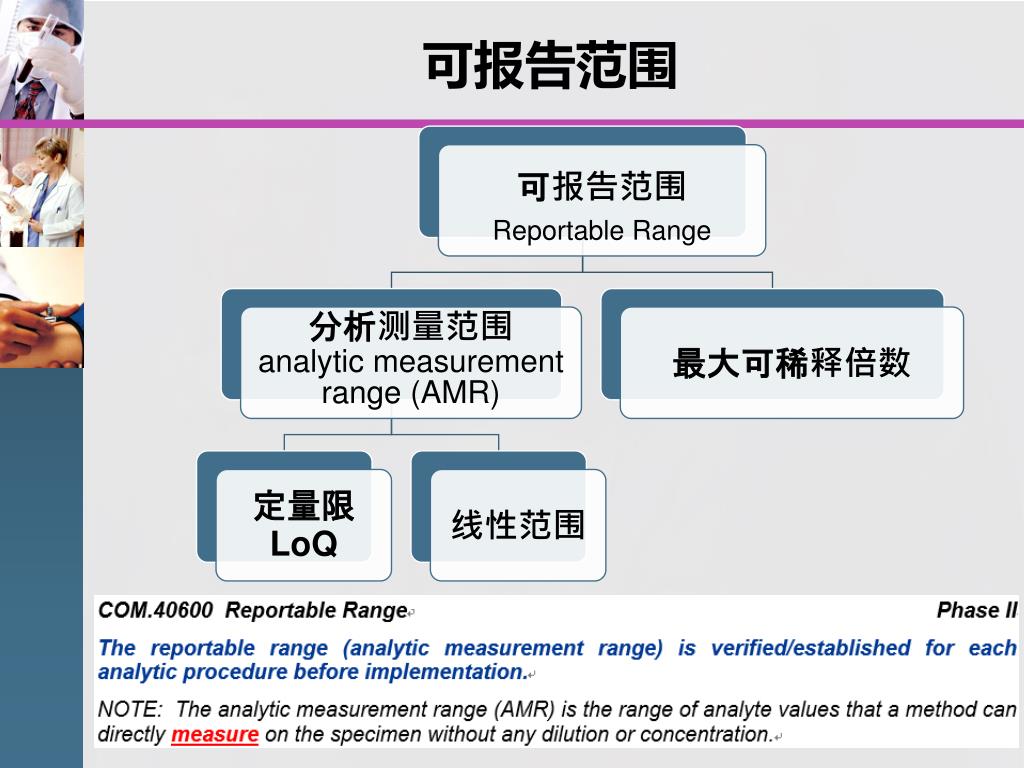 可报告范围

可报告范围
Reportable Range

分析测量范围
analytic measurement range (AMR)

最大可稀释倍数

定量限
LoQ

线性范围

COM.40600 Reportable Range Phase II

The reportable range (analytic measurement range) is verified/established for each analytic procedure before implementation.

NOTE: The analytic measurement range (AMR) is the range of analyte values that a method can directly measure on the specimen without any dilution or concentration.